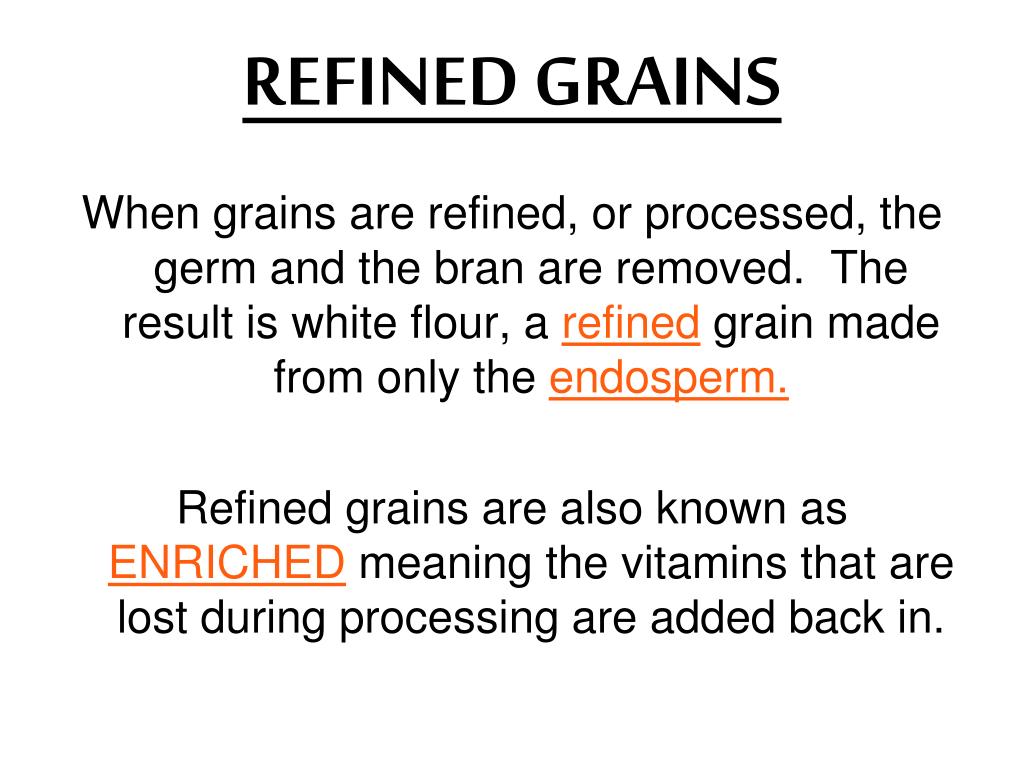 REFINED GRAINS

When grains are refined, or processed, the germ and the bran are removed.  The result is white flour, a refined grain made from only the endosperm.

Refined grains are also known as ENRICHED meaning the vitamins that are lost during processing are added back in.